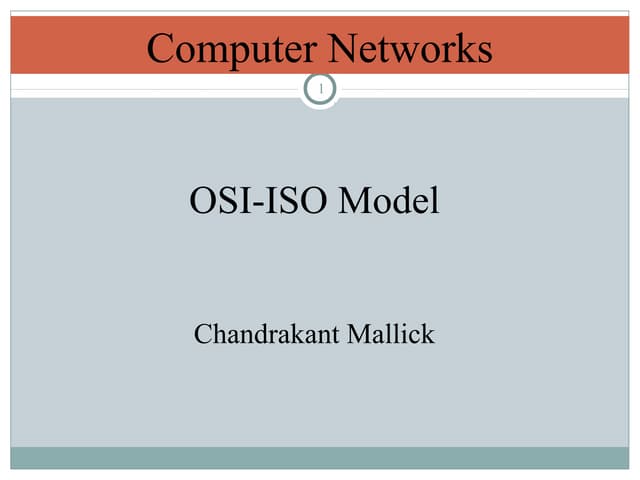 Computer Networks

1

OSI-ISO Model

Chandrakant Mallick